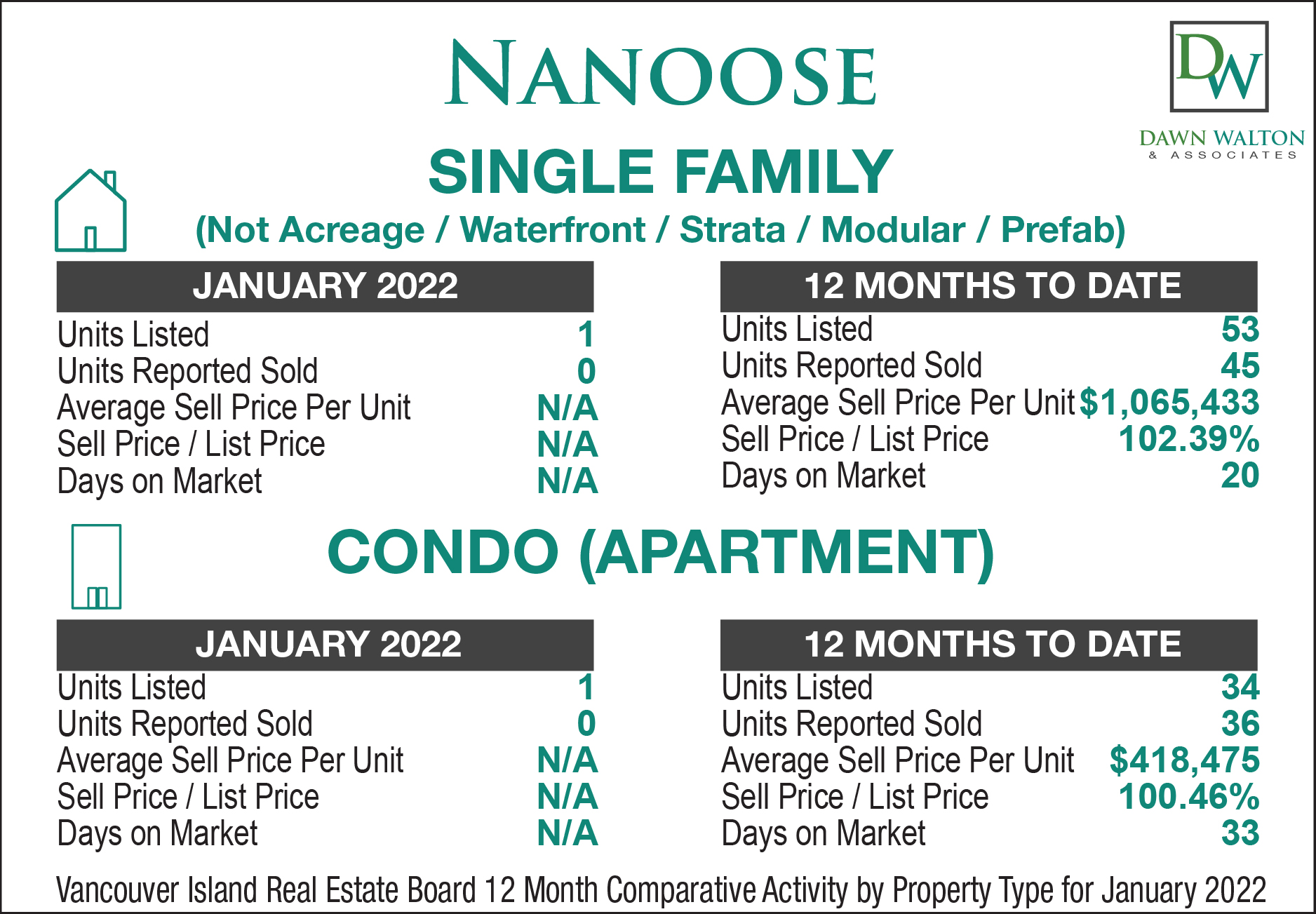 NANOOSE

DW
DAWN WALTON
& ASSOCIATES

SINGLE FAMILY

(Not Acreage / Waterfront / Strata / Modular / Prefab)

| JANUARY 2022 | |
|---|---|
| Units Listed | 1 |
| Units Reported Sold | 0 |
| Average Sell Price Per Unit | N/A |
| Sell Price / List Price | N/A |
| Days on Market | N/A |

| 12 MONTHS TO DATE | |
|---|---|
| Units Listed | 53 |
| Units Reported Sold | 45 |
| Average Sell Price Per Unit | $1,065,433 |
| Sell Price / List Price | 102.39% |
| Days on Market | 20 |

CONDO (APARTMENT)

| JANUARY 2022 | |
|---|---|
| Units Listed | 1 |
| Units Reported Sold | 0 |
| Average Sell Price Per Unit | N/A |
| Sell Price / List Price | N/A |
| Days on Market | N/A |

| 12 MONTHS TO DATE | |
|---|---|
| Units Listed | 34 |
| Units Reported Sold | 36 |
| Average Sell Price Per Unit | $418,475 |
| Sell Price / List Price | 100.46% |
| Days on Market | 33 |

Vancouver Island Real Estate Board 12 Month Comparative Activity by Property Type for January 2022